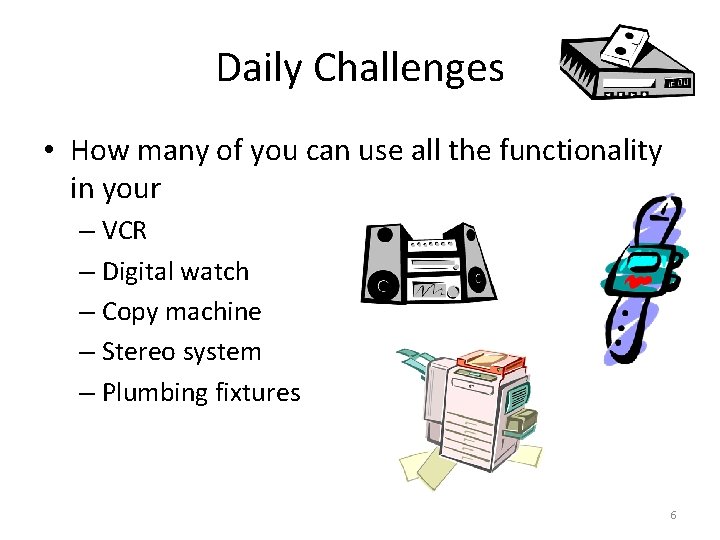 Daily Challenges

• How many of you can use all the functionality in your
– VCR
– Digital watch
– Copy machine
– Stereo system
– Plumbing fixtures

6